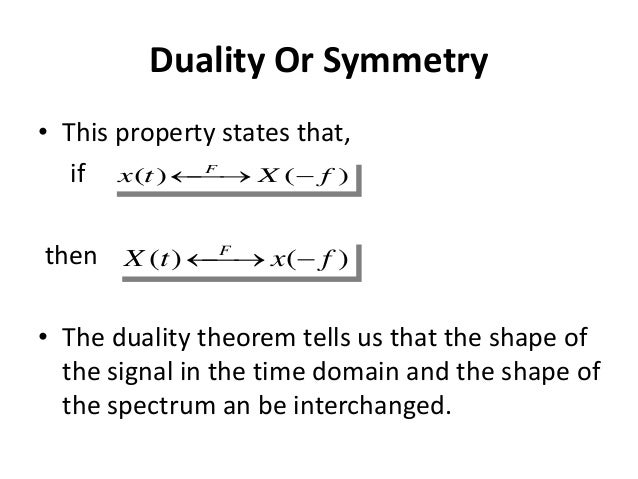 Duality Or Symmetry

• This property states that,

if $x(t) \xleftrightarrow{F} X(-f)$

then $X(t) \xleftrightarrow{F} x(-f)$

• The duality theorem tells us that the shape of the signal in the time domain and the shape of the spectrum an be interchanged.